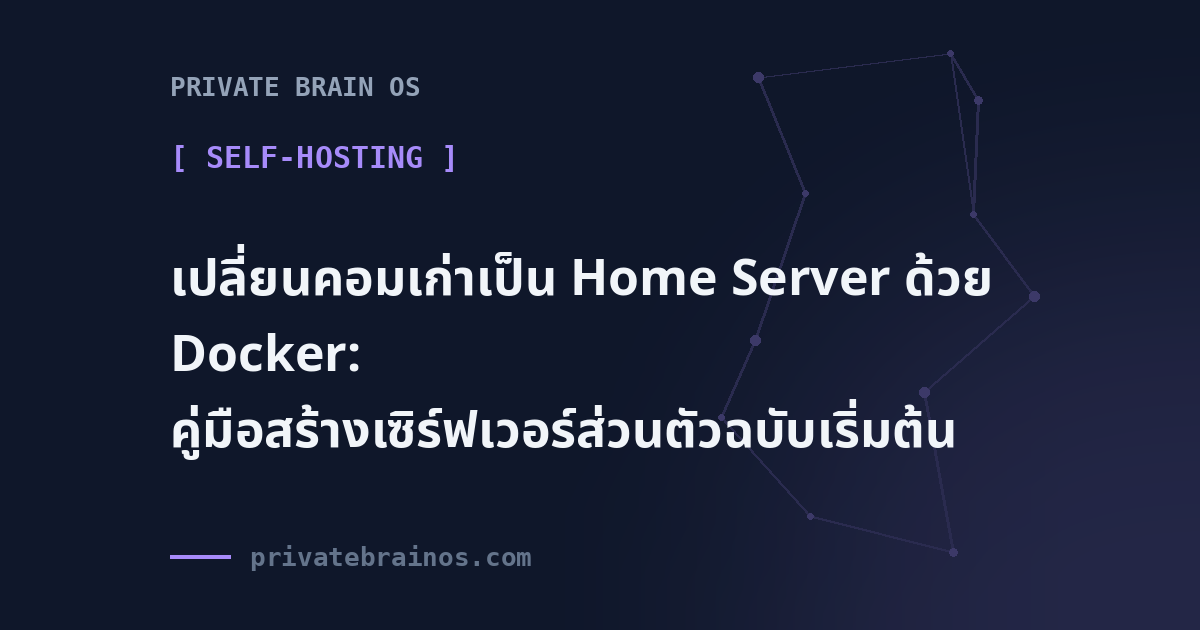 PRIVATE BRAIN OS

[ SELF-HOSTING ]

เปลี่ยนคอมเก่าเป็น Home Server ด้วย Docker: คู่มือสร้างเซิร์ฟเวอร์ส่วนตัวฉบับเริ่มต้น

privatebrainos.com